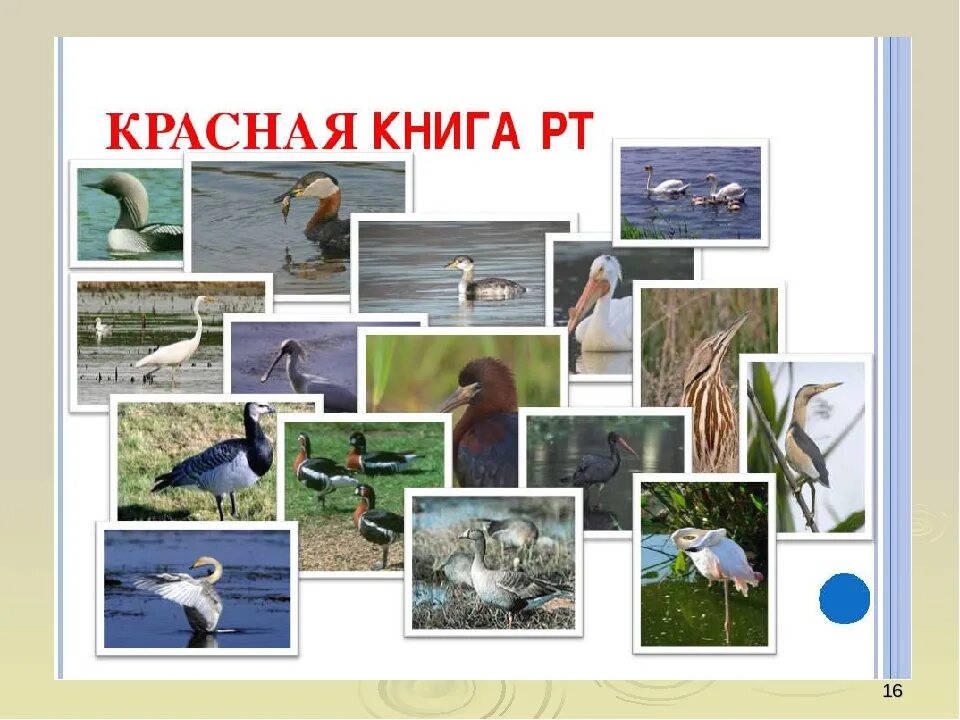 КРАСНАЯ КНИГА РТ

16